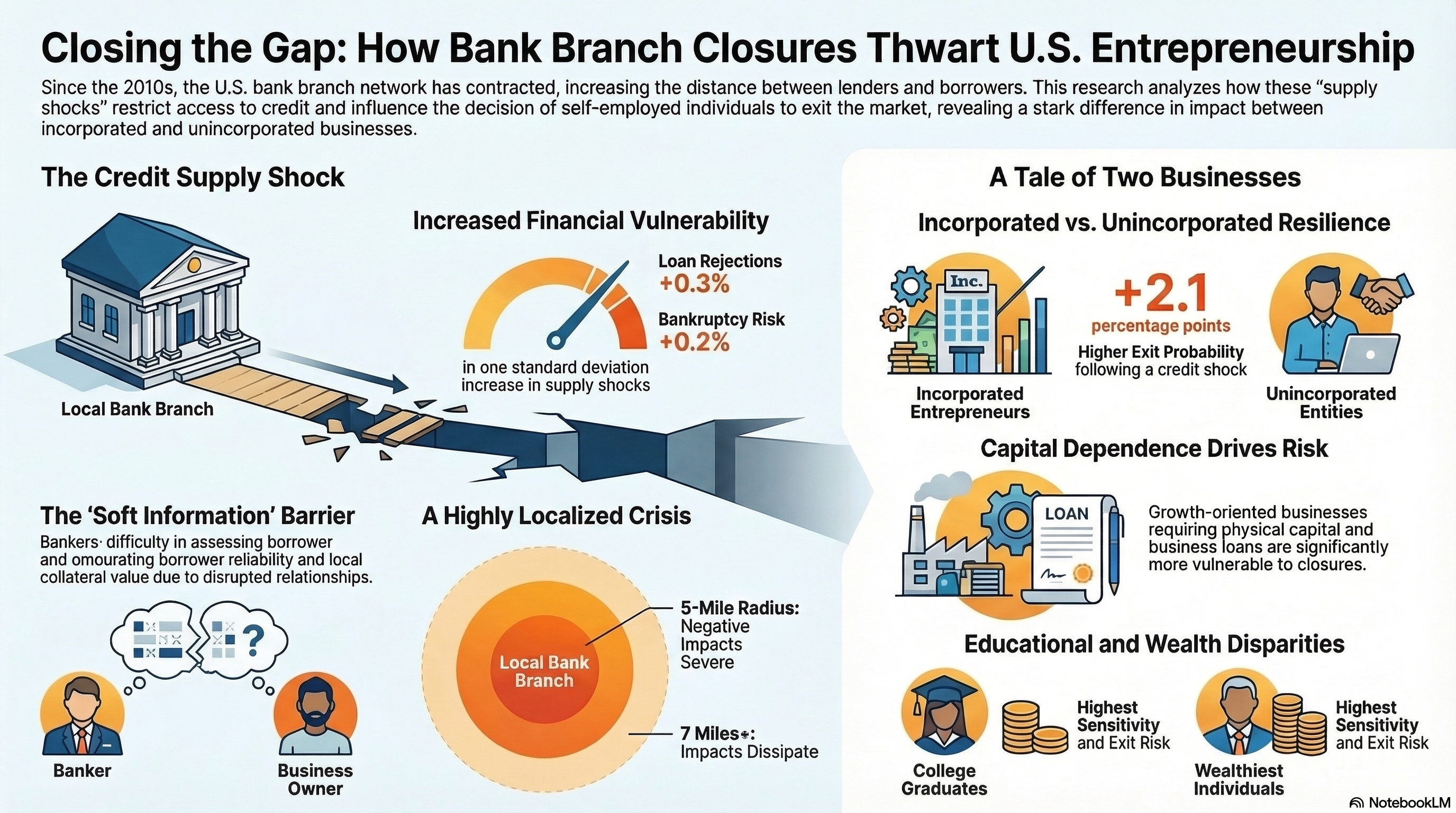 Closing the Gap: How Bank Branch Closures Thwart U.S. Entrepreneurship

Since the 2010s, the U.S. bank branch network has contracted, increasing the distance between lenders and borrowers. This research analyzes how these "supply shocks" restrict access to credit and influence the decision of self-employed individuals to exit the market, revealing a stark difference in impact between incorporated and unincorporated businesses.

The Credit Supply Shock

Local Bank Branch

Increased Financial Vulnerability

Loan Rejections
+0.3%

Bankruptcy Risk
+0.2%

in one standard deviation increase in supply shocks

The 'Soft Information' Barrier

Bankers· difficulty in assessing borrower and omourating borrower reliability and local collateral value due to disrupted relationships.

Banker

Business Owner

A Highly Localized Crisis

Local Bank Branch

5-Mile Radius: Negative Impacts Severe

7 Miles+: Impacts Dissipate

A Tale of Two Businesses

Incorporated vs. Unincorporated Resilience

Inc.

Incorporated Entrepreneurs

+2.1
percentage points
Higher Exit Probability following a credit shock

Unincorporated Entities

Capital Dependence Drives Risk

LOAN

Growth-oriented businesses requiring physical capital and business loans are significantly more vulnerable to closures.

Educational and Wealth Disparities

College Graduates

Highest Sensitivity and Exit Risk

Wealthiest Individuals

Highest Sensitivity and Exit Risk

NotebookLM